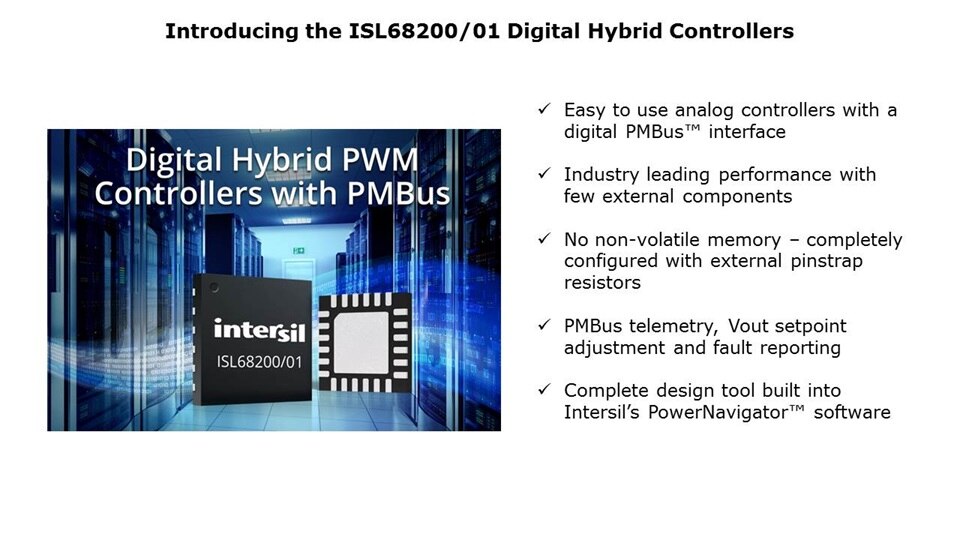 Introducing the ISL68200/01 Digital Hybrid Controllers

Digital Hybrid PWM Controllers with PMBus

intersil

ISL68200/01

✓ Easy to use analog controllers with a digital PMBus™ interface

✓ Industry leading performance with few external components

✓ No non-volatile memory – completely configured with external pinstrap resistors

✓ PMBus telemetry, Vout setpoint adjustment and fault reporting

✓ Complete design tool built into Intersil's PowerNavigator™ software